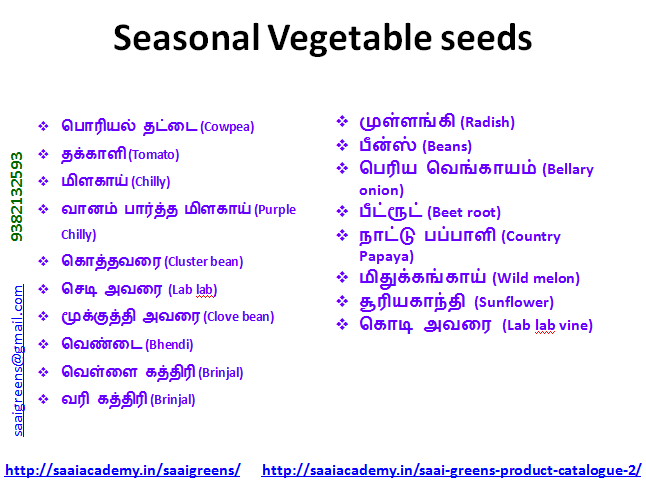 Seasonal Vegetable seeds

9382132593

saaigreens@gmail.com

❖ பொரியல் தட்டை (Cowpea)
❖ தக்காளி (Tomato)
❖ மிளகாய் (Chilly)
❖ வானம் பார்த்த மிளகாய் (Purple Chilly)
❖ கொத்தவரை (Cluster bean)
❖ செடி அவரை (Lab lab)
❖ மூக்குத்தி அவரை (Clove bean)
❖ வெண்டை (Bhendi)
❖ வெள்ளை கத்திரி (Brinjal)
❖ வரி கத்திரி (Brinjal)

❖ முள்ளங்கி (Radish)
❖ பீன்ஸ் (Beans)
❖ பெரிய வெங்காயம் (Bellary onion)
❖ பீட்ரூட் (Beet root)
❖ நாட்டு பப்பாளி (Country Papaya)
❖ மிதுக்கங்காய் (Wild melon)
❖ சூரியகாந்தி (Sunflower)
❖ கொடி அவரை (Lab lab vine)

http://saaiacademy.in/saaigreens/ http://saaiacademy.in/saai-greens-product-catalogue-2/